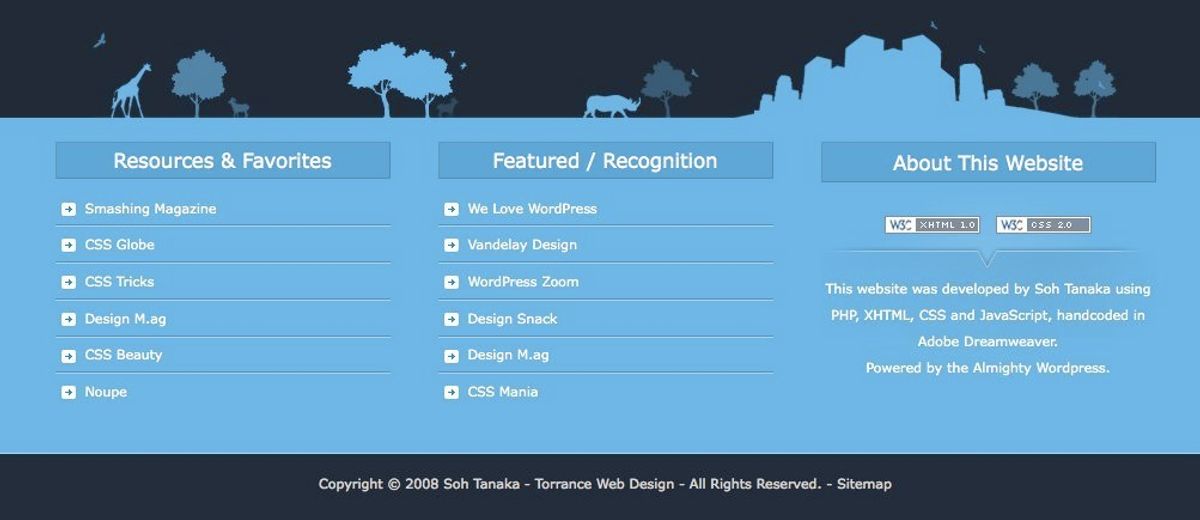 Resources & Favorites

Smashing Magazine
CSS Globe
CSS Tricks
Design M.ag
CSS Beauty
Noupe

Featured / Recognition

We Love WordPress
Vandelay Design
WordPress Zoom
Design Snack
Design M.ag
CSS Mania

About This Website

W3C XHTML 1.0 W3C CSS 2.0

This website was developed by Soh Tanaka using PHP, XHTML, CSS and JavaScript, handcoded in Adobe Dreamweaver.
Powered by the Almighty Wordpress.

Copyright © 2008 Soh Tanaka - Torrance Web Design - All Rights Reserved. - Sitemap